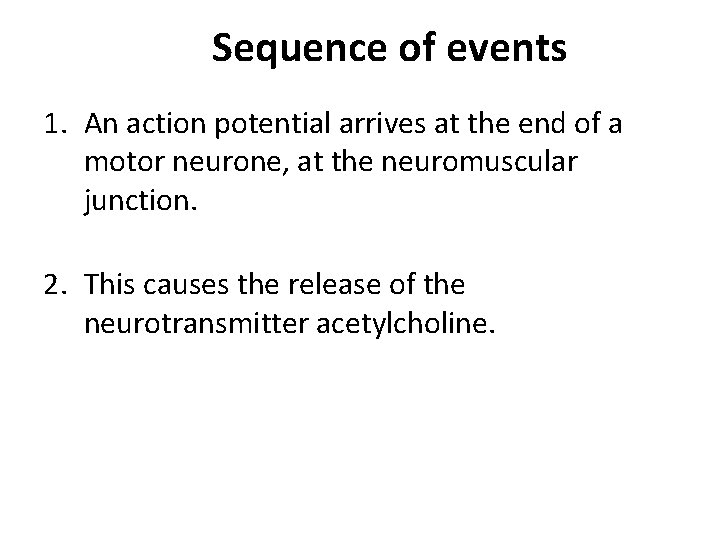 Sequence of events

1. An action potential arrives at the end of a motor neurone, at the neuromuscular junction.

2. This causes the release of the neurotransmitter acetylcholine.